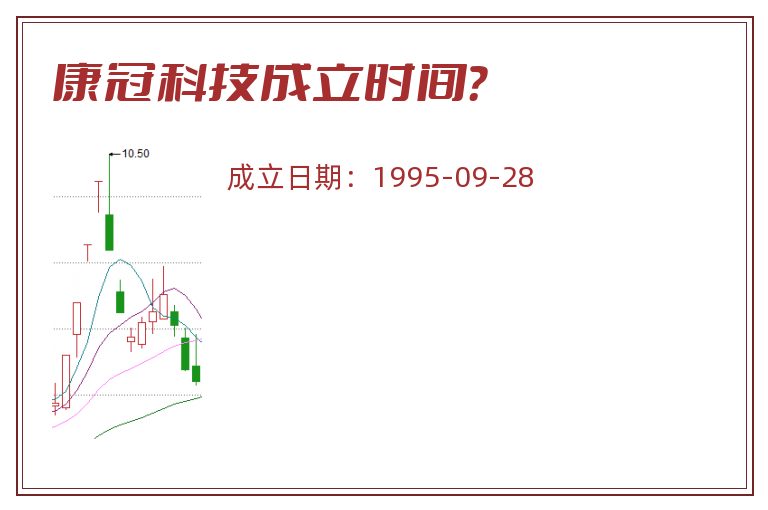 康冠科技成立时间?

10.50

成立日期：1995-09-28